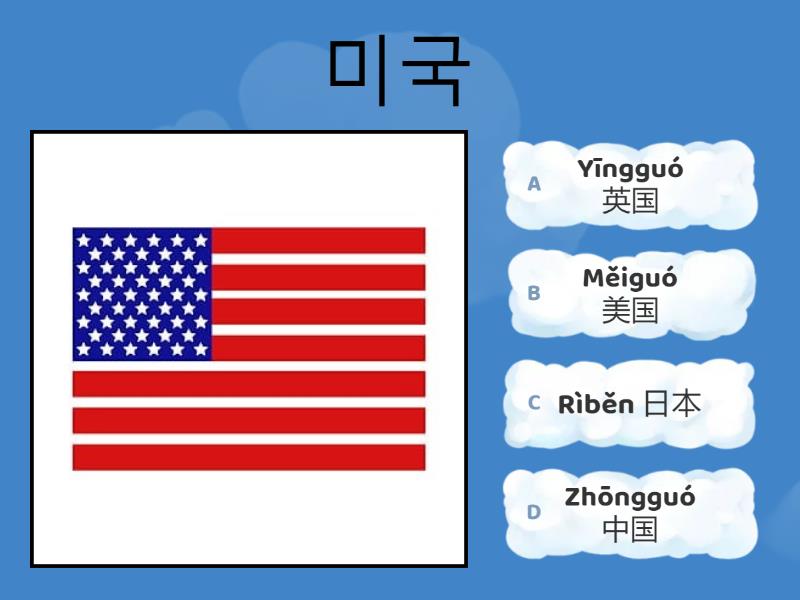 미국

A Yīngguó 英国

B Měiguó 美国

C Rìběn 日本

D Zhōngguó 中国